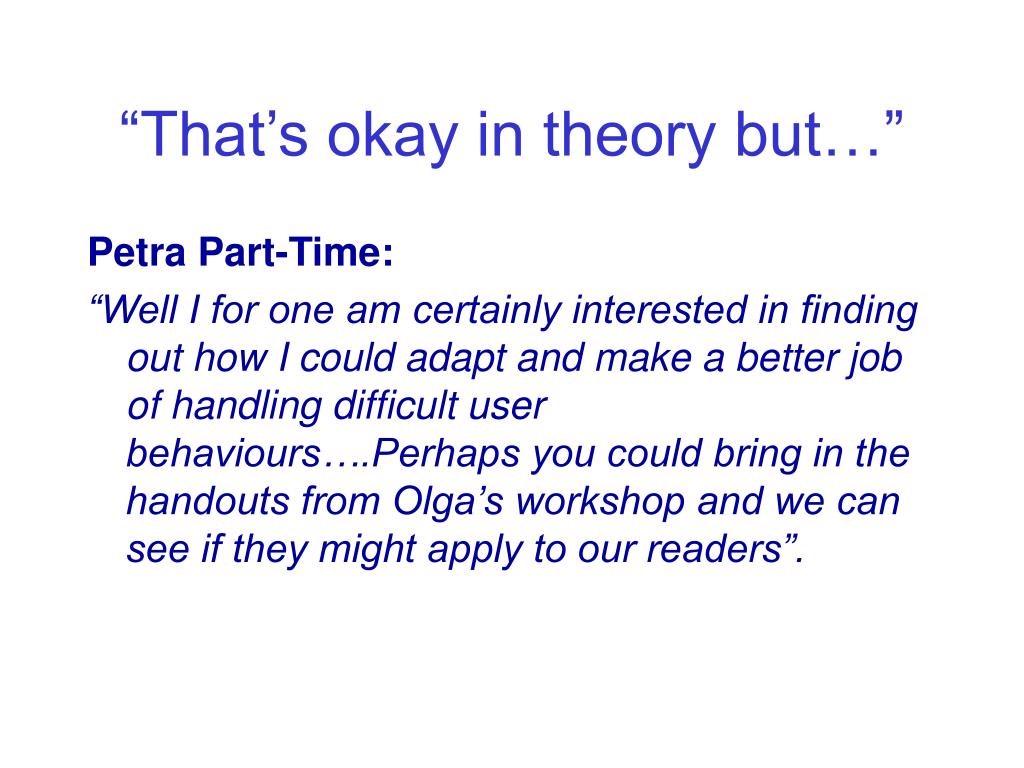 “That’s okay in theory but…”

Petra Part-Time:

“Well I for one am certainly interested in finding out how I could adapt and make a better job of handling difficult user behaviours….Perhaps you could bring in the handouts from Olga’s workshop and we can see if they might apply to our readers”.